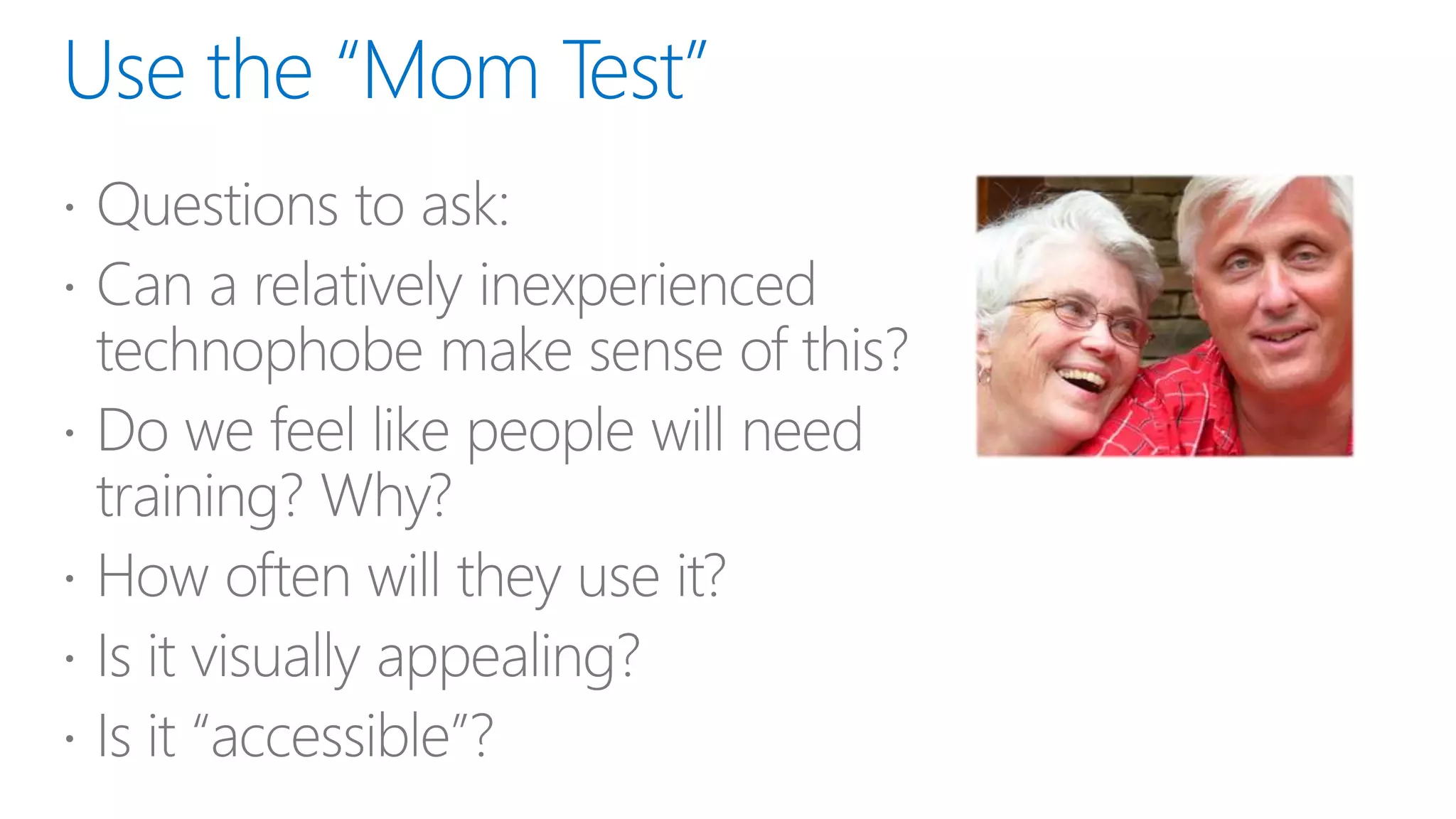 Use the “Mom Test”

• Questions to ask:
• Can a relatively inexperienced technophobe make sense of this?
• Do we feel like people will need training? Why?
• How often will they use it?
• Is it visually appealing?
• Is it “accessible”?